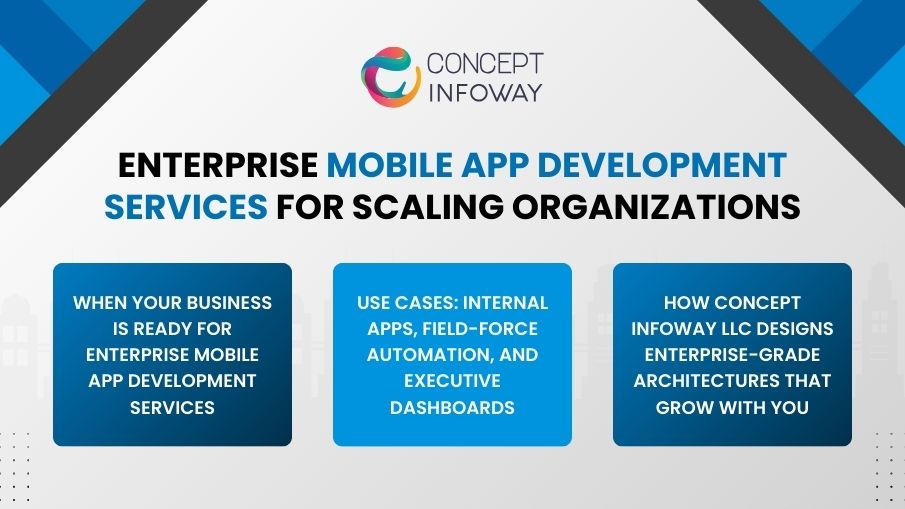 CONCEPT INFOWAY

ENTERPRISE MOBILE APP DEVELOPMENT SERVICES FOR SCALING ORGANIZATIONS

WHEN YOUR BUSINESS IS READY FOR ENTERPRISE MOBILE APP DEVELOPMENT SERVICES

USE CASES: INTERNAL APPS, FIELD-FORCE AUTOMATION, AND EXECUTIVE DASHBOARDS

HOW CONCEPT INFOWAY LLC DESIGNS ENTERPRISE-GRADE ARCHITECTURES THAT GROW WITH YOU